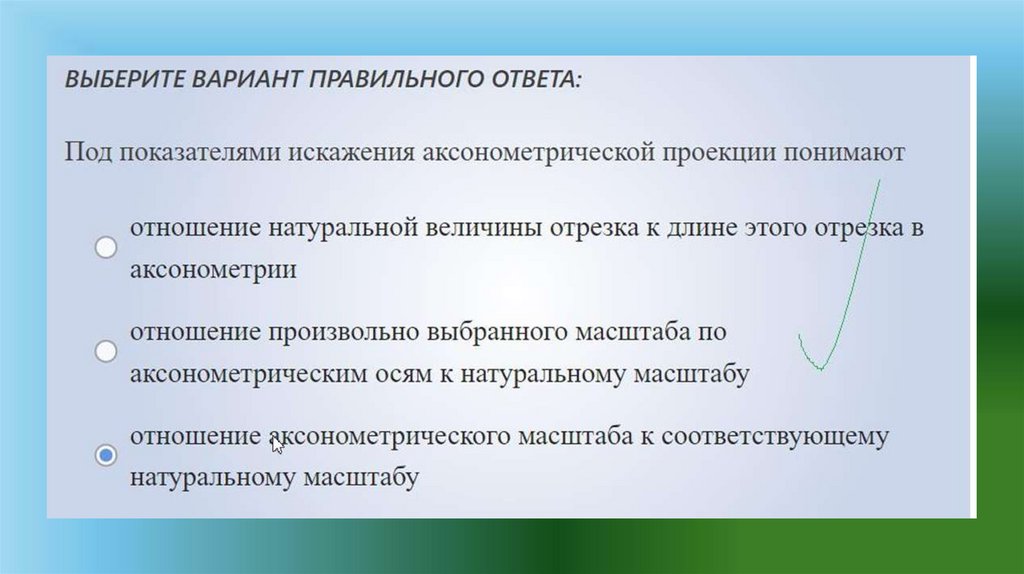 ВЫБЕРИТЕ ВАРИАНТ ПРАВИЛЬНОГО ОТВЕТА:

Под показателями искажения аксонометрической проекции понимают

отношение натуральной величины отрезка к длине этого отрезка в аксонометрии

отношение произвольно выбранного масштаба по аксонометрическим осям к натуральному масштабу

отношение аксонометрического масштаба к соответствующему натуральному масштабу